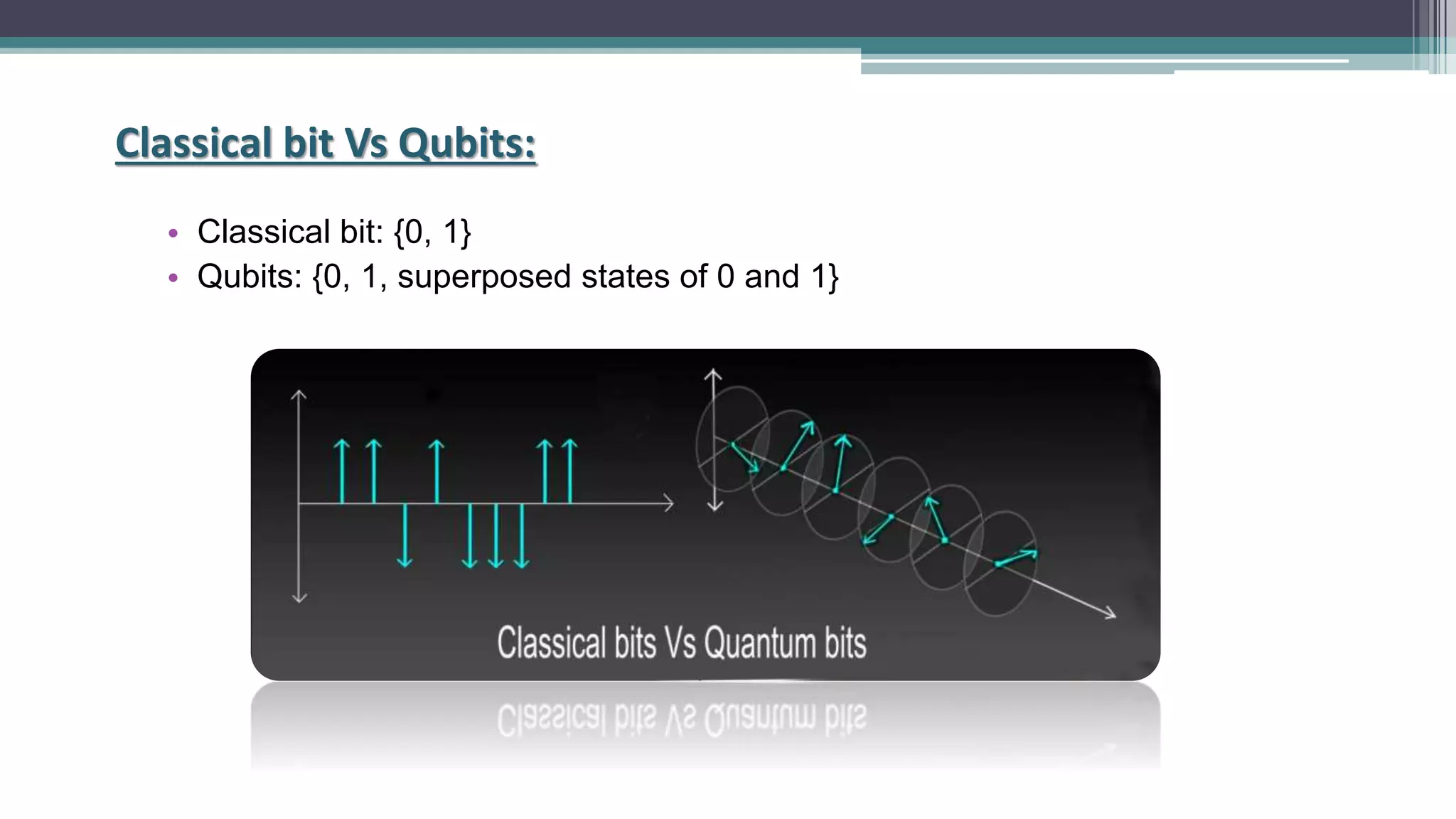 Classical bit Vs Qubits:

• Classical bit: {0, 1}
• Qubits: {0, 1, superposed states of 0 and 1}

Classical bits Vs Quantum bits